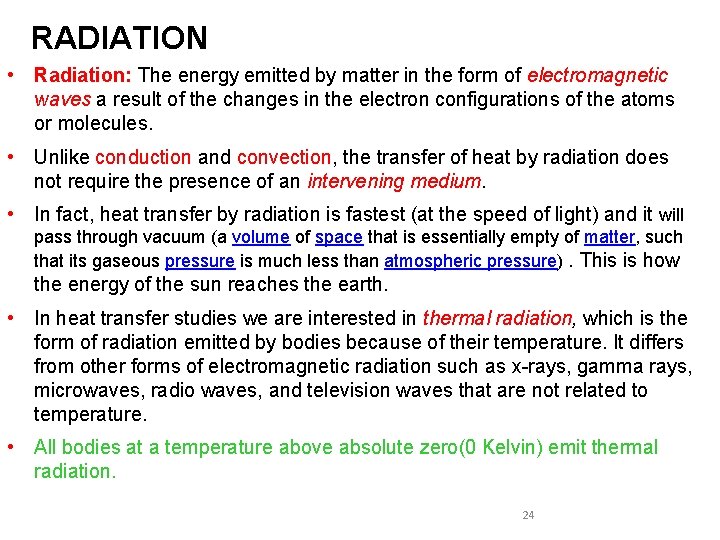 RADIATION

• Radiation: The energy emitted by matter in the form of electromagnetic waves a result of the changes in the electron configurations of the atoms or molecules.

• Unlike conduction and convection, the transfer of heat by radiation does not require the presence of an intervening medium.

• In fact, heat transfer by radiation is fastest (at the speed of light) and it will pass through vacuum (a volume of space that is essentially empty of matter, such that its gaseous pressure is much less than atmospheric pressure) . This is how the energy of the sun reaches the earth.

• In heat transfer studies we are interested in thermal radiation, which is the form of radiation emitted by bodies because of their temperature. It differs from other forms of electromagnetic radiation such as x-rays, gamma rays, microwaves, radio waves, and television waves that are not related to temperature.

• All bodies at a temperature above absolute zero(0 Kelvin) emit thermal radiation.

24